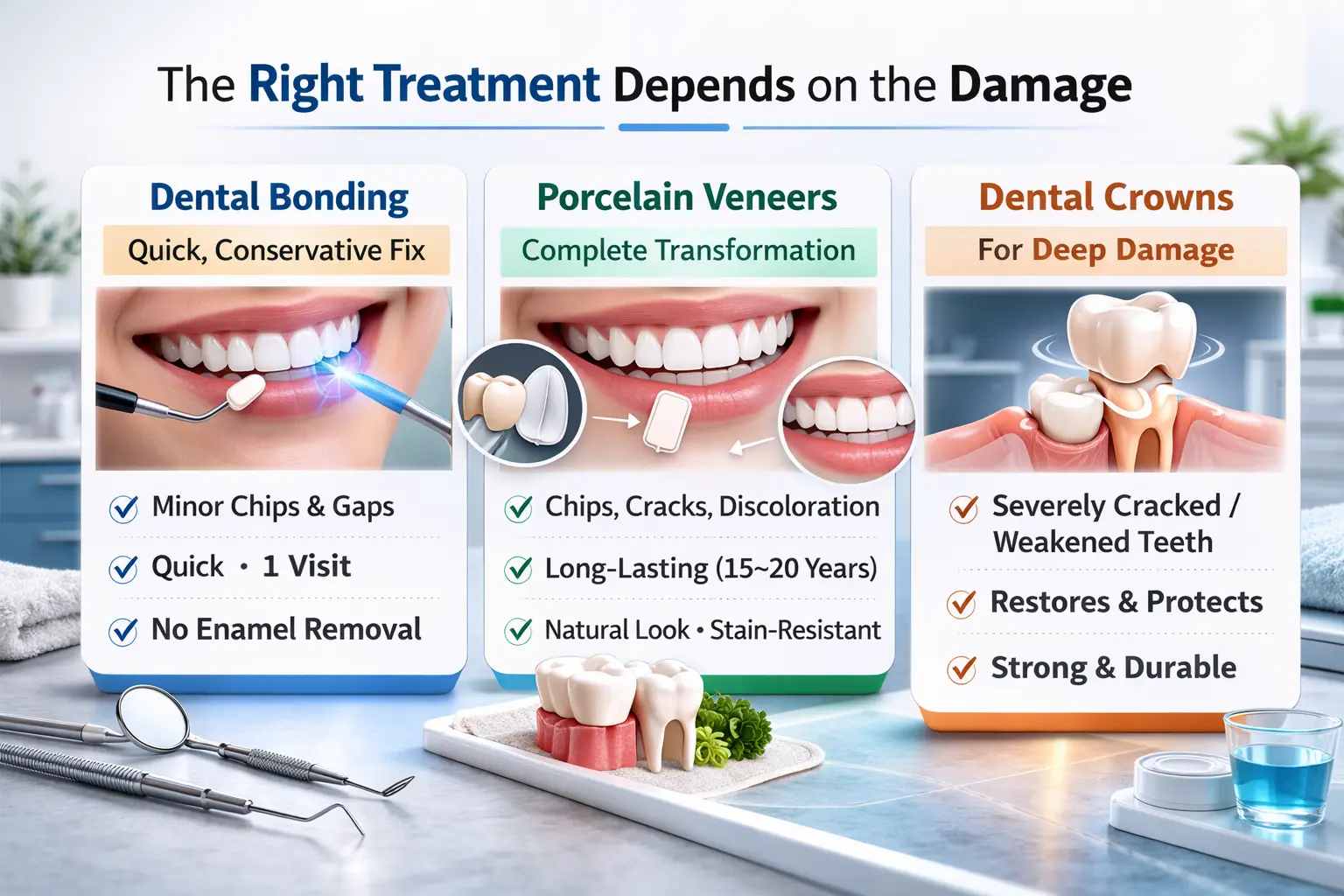 The Right Treatment Depends on the Damage

Dental Bonding

Quick, Conservative Fix

Minor Chips & Gaps

Quick • 1 Visit

No Enamel Removal

Porcelain Veneers

Complete Transformation

Chips, Cracks, Discoloration

Long-Lasting (15~20 Years)

Natural Look • Stain-Resistant

Dental Crowns

For Deep Damage

Severely Cracked / Weakened Teeth

Restores & Protects

Strong & Durable